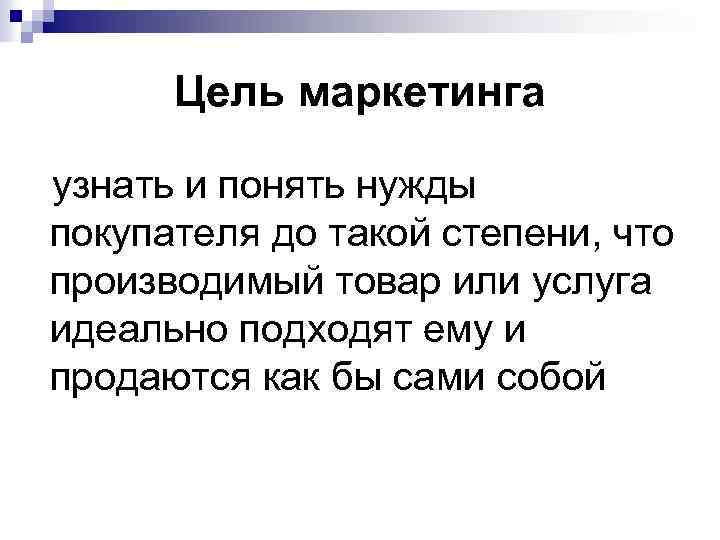 Цель маркетинга

узнать и понять нужды покупателя до такой степени, что производимый товар или услуга идеально подходят ему и продаются как бы сами собой